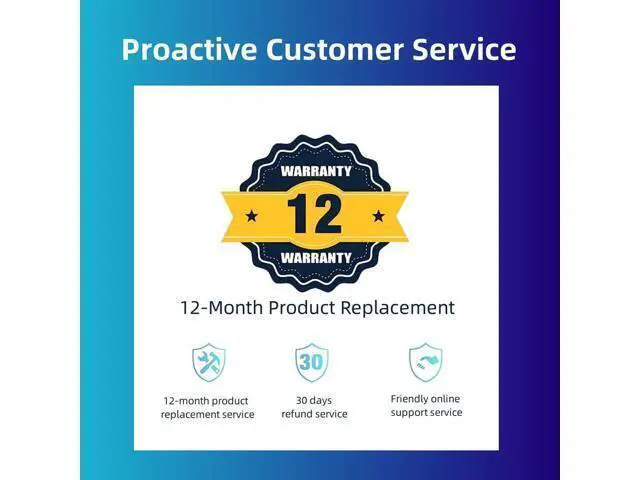 Proactive Customer Service

WARRANTY

12

WARRANTY

12-Month Product Replacement

30

12-month product replacement service

30 days refund service

Friendly online support service